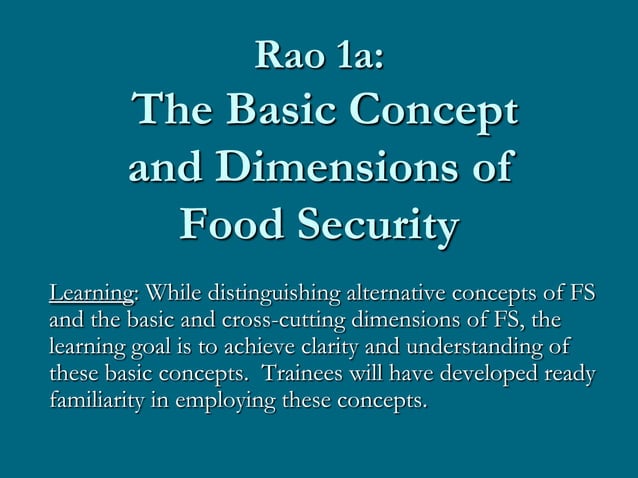 Rao 1a:
The Basic Concept and Dimensions of Food Security

Learning: While distinguishing alternative concepts of FS and the basic and cross-cutting dimensions of FS, the learning goal is to achieve clarity and understanding of these basic concepts.  Trainees will have developed ready familiarity in employing these concepts.